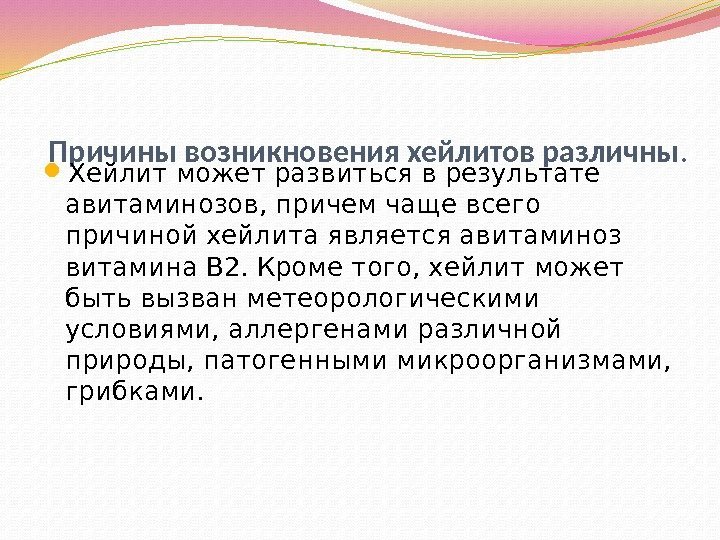 Причины возникновения хейлитов различны.

Хейлит может развиться в результате авитаминозов, причем чаще всего причиной хейлита является авитаминоз витамина В2. Кроме того, хейлит может быть вызван метеорологическими условиями, аллергенами различной природы, патогенными микроорганизмами, грибками.